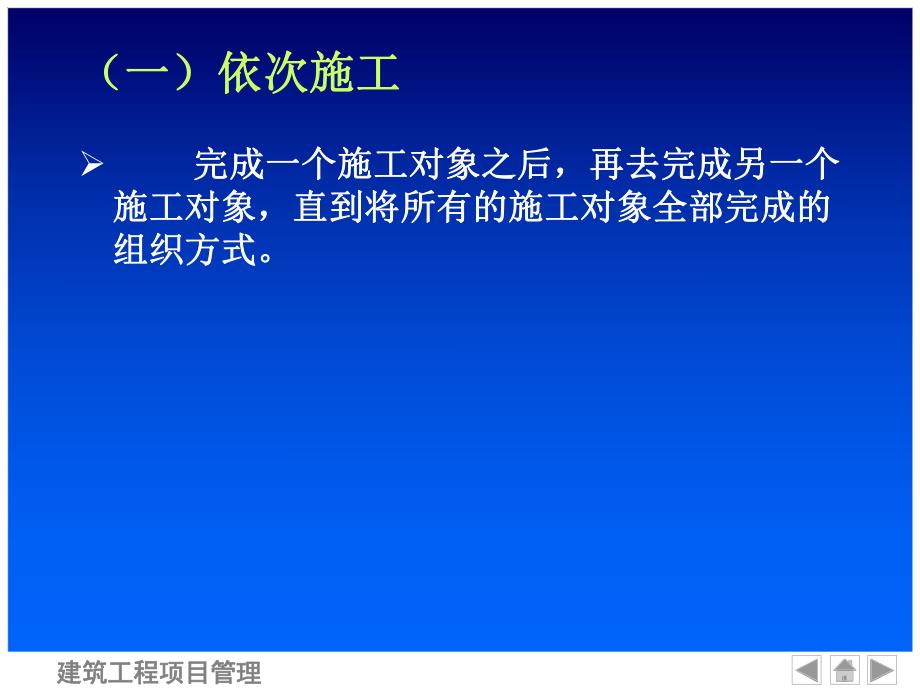 （一）依次施工

➢ 完成一个施工对象之后，再去完成另一个施工对象，直到将所有的施工对象全部完成的组织方式。

建筑工程项目管理